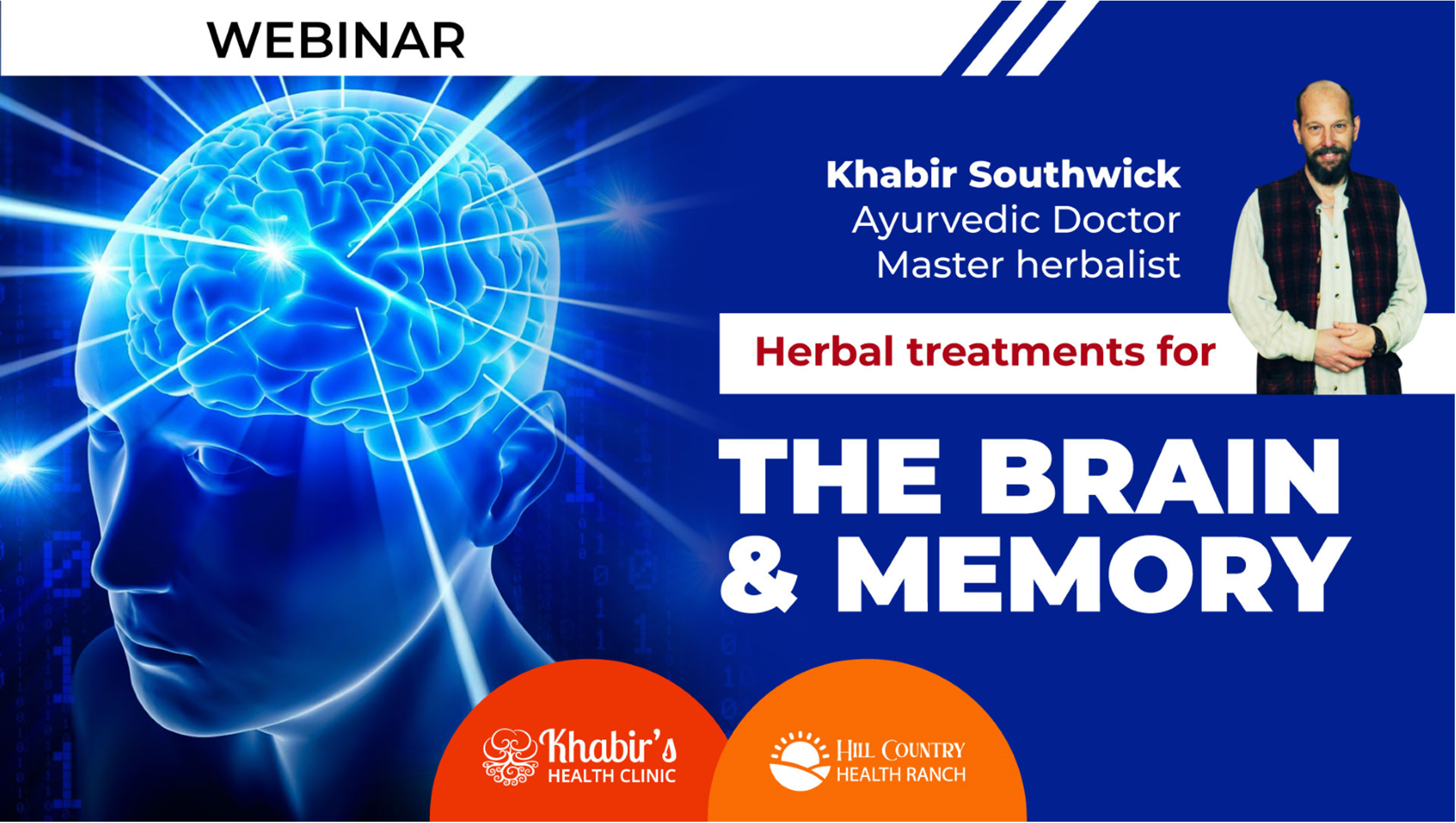 WEBINAR

Khabir Southwick
Ayurvedic Doctor
Master herbalist

Herbal treatments for

THE BRAIN & MEMORY

Khabir's HEALTH CLINIC

HILL COUNTRY HEALTH RANCH